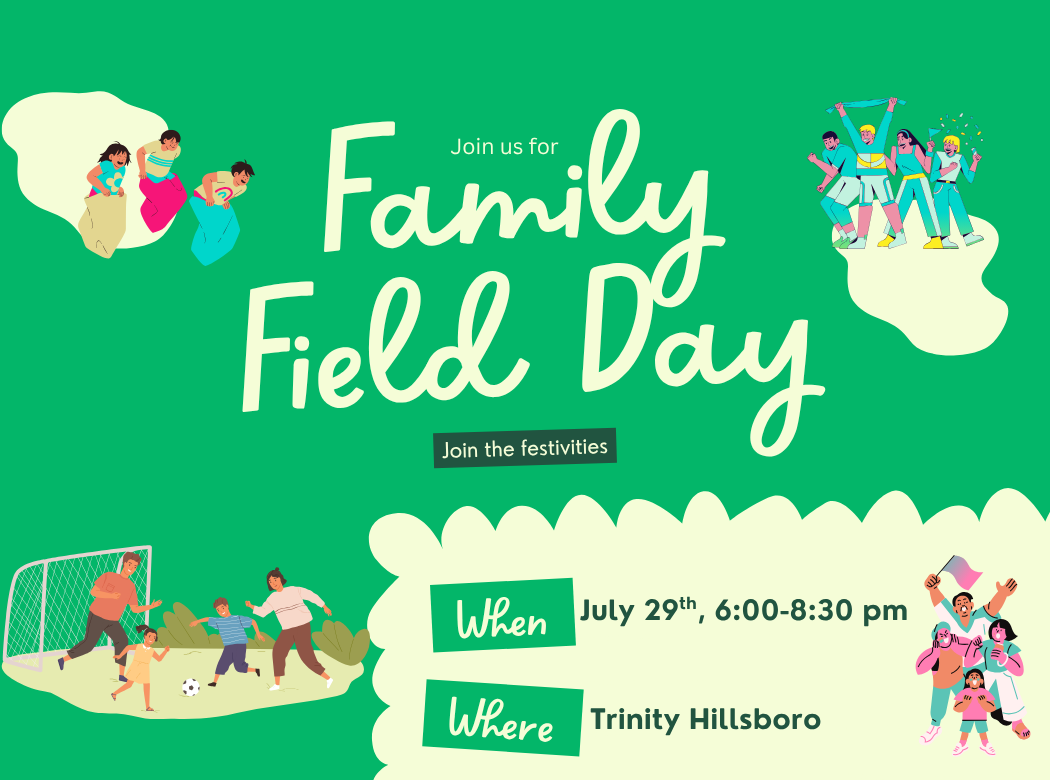 Join us for

Family Field Day

Join the festivities

When July 29$^{th}$, 6:00-8:30 pm

Where Trinity Hillsboro